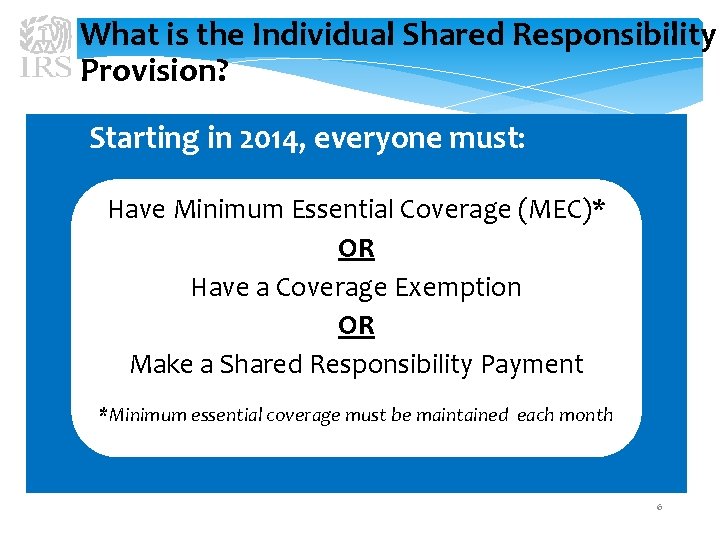 IRS

What is the Individual Shared Responsibility Provision?

Starting in 2014, everyone must:

Have Minimum Essential Coverage (MEC)*

OR

Have a Coverage Exemption

OR

Make a Shared Responsibility Payment

*Minimum essential coverage must be maintained each month

6